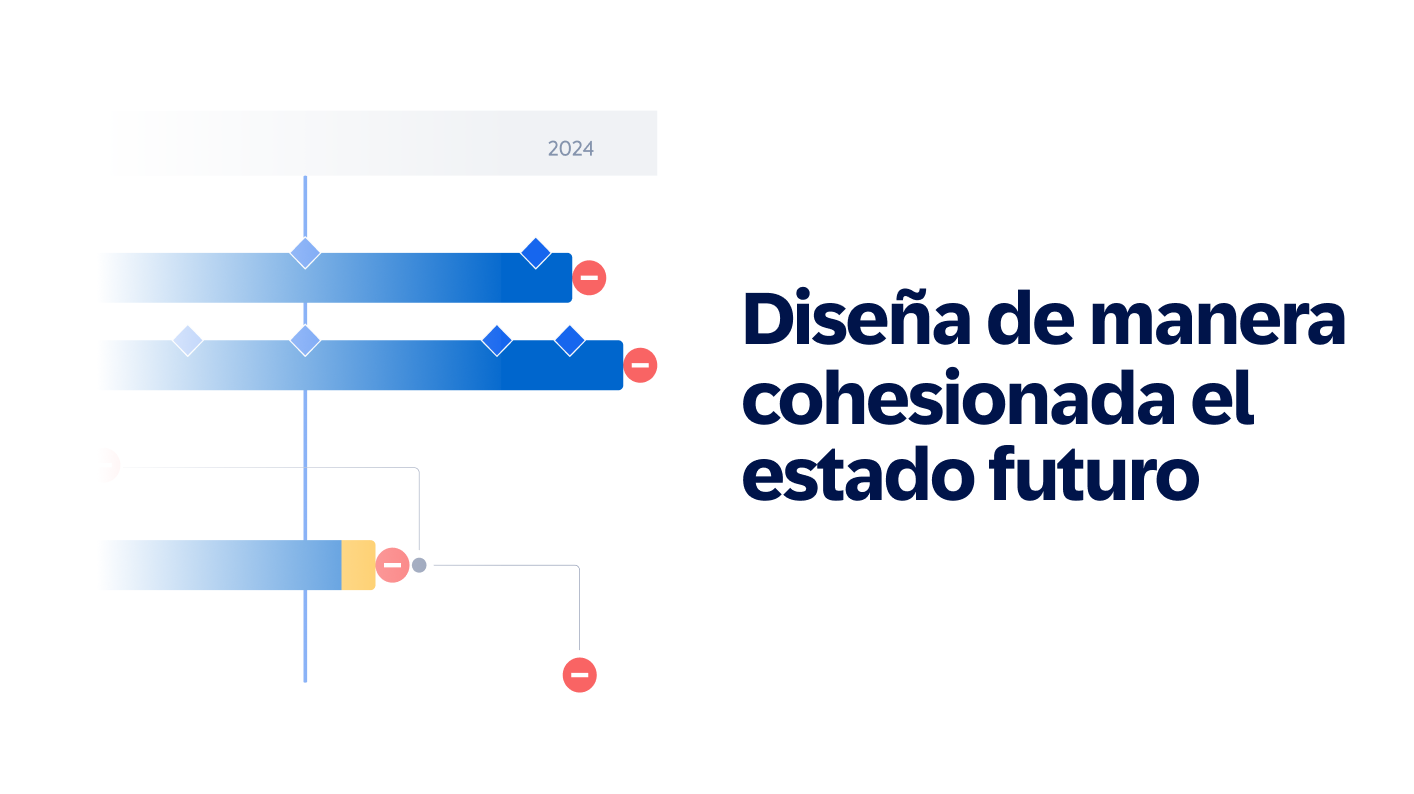 2024

Diseña de manera cohesionada el estado futuro